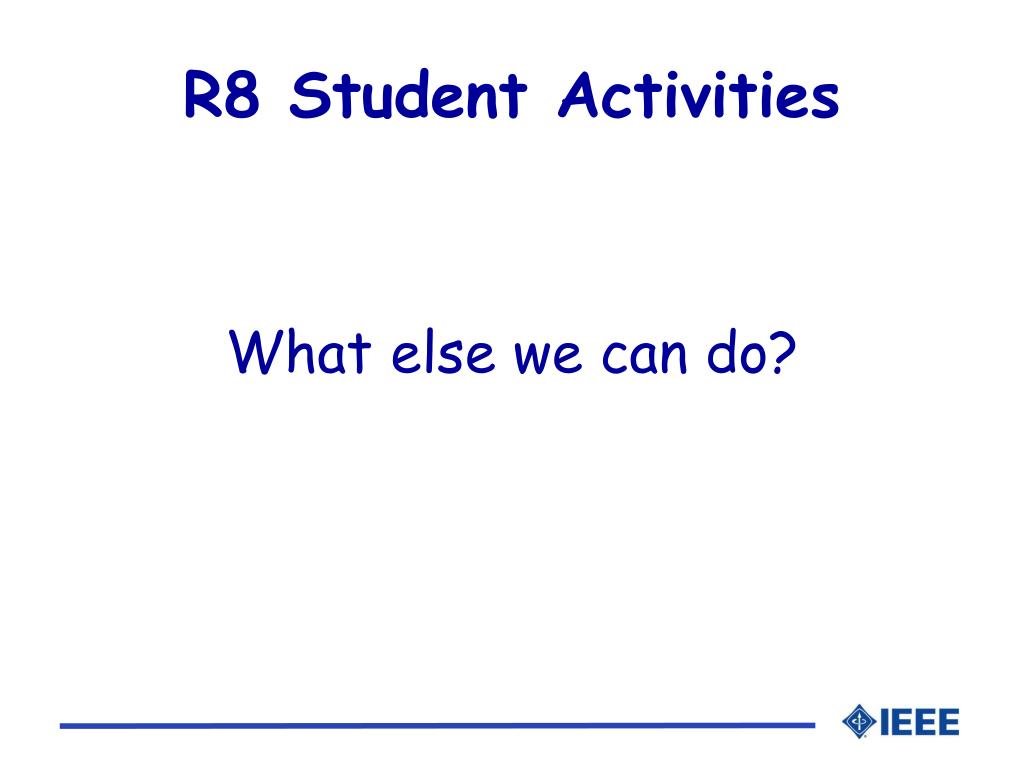 R8 Student Activities

What else we can do?

IEEE